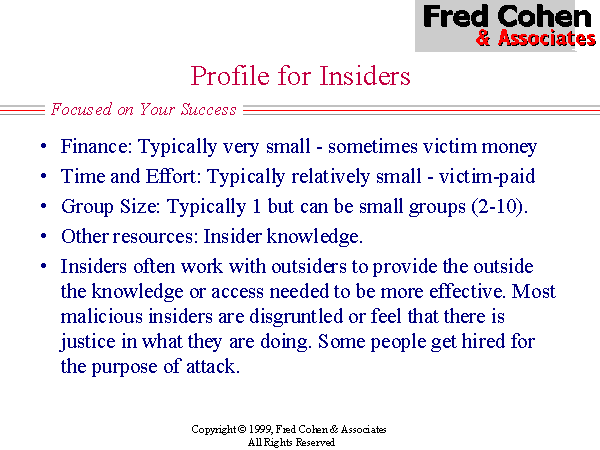 Fred Cohen
& Associates

Profile for Insiders

Focused on Your Success

• Finance: Typically very small - sometimes victim money
• Time and Effort: Typically relatively small - victim-paid
• Group Size: Typically 1 but can be small groups (2-10).
• Other resources: Insider knowledge.
• Insiders often work with outsiders to provide the outside the knowledge or access needed to be more effective. Most malicious insiders are disgruntled or feel that there is justice in what they are doing. Some people get hired for the purpose of attack.

Copyright © 1999, Fred Cohen & Associates
All Rights Reserved